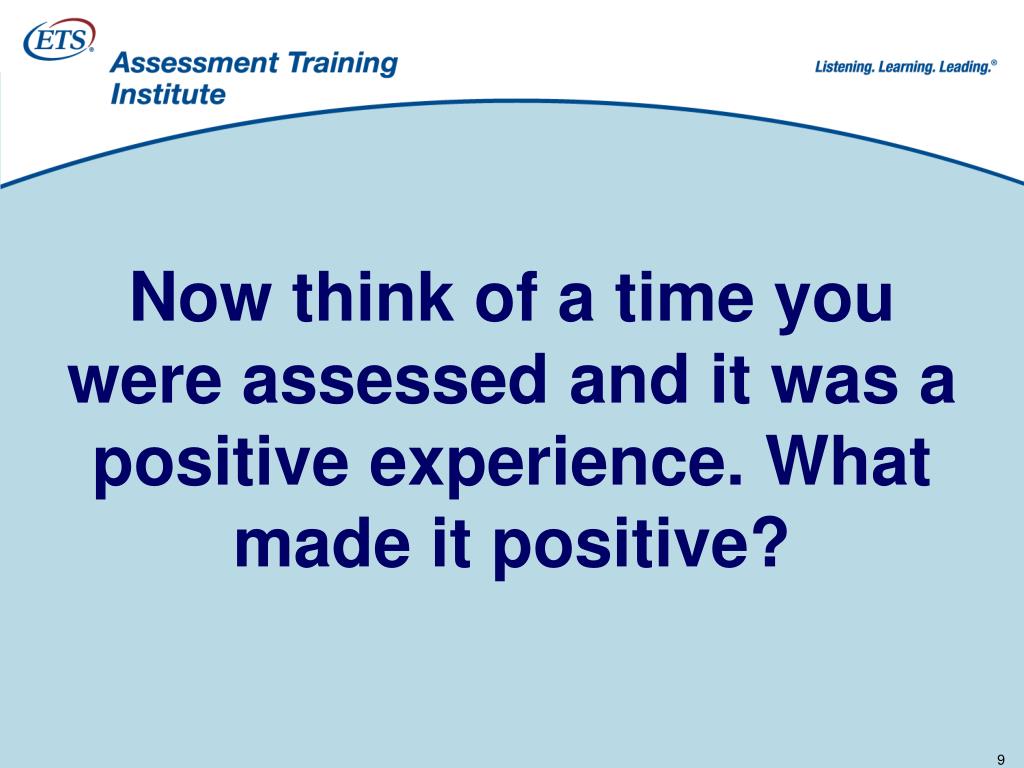 ETS®
Assessment Training Institute

Listening. Learning. Leading.®

Now think of a time you were assessed and it was a positive experience. What made it positive?

9